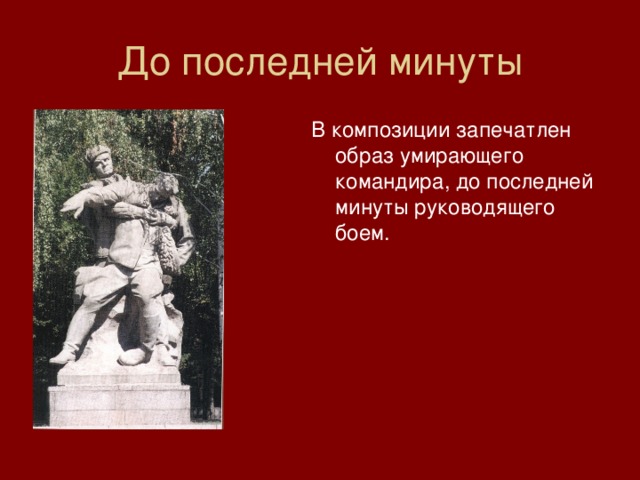 До последней минуты

В композиции запечатлен образ умирающего командира, до последней минуты руководящего боем.